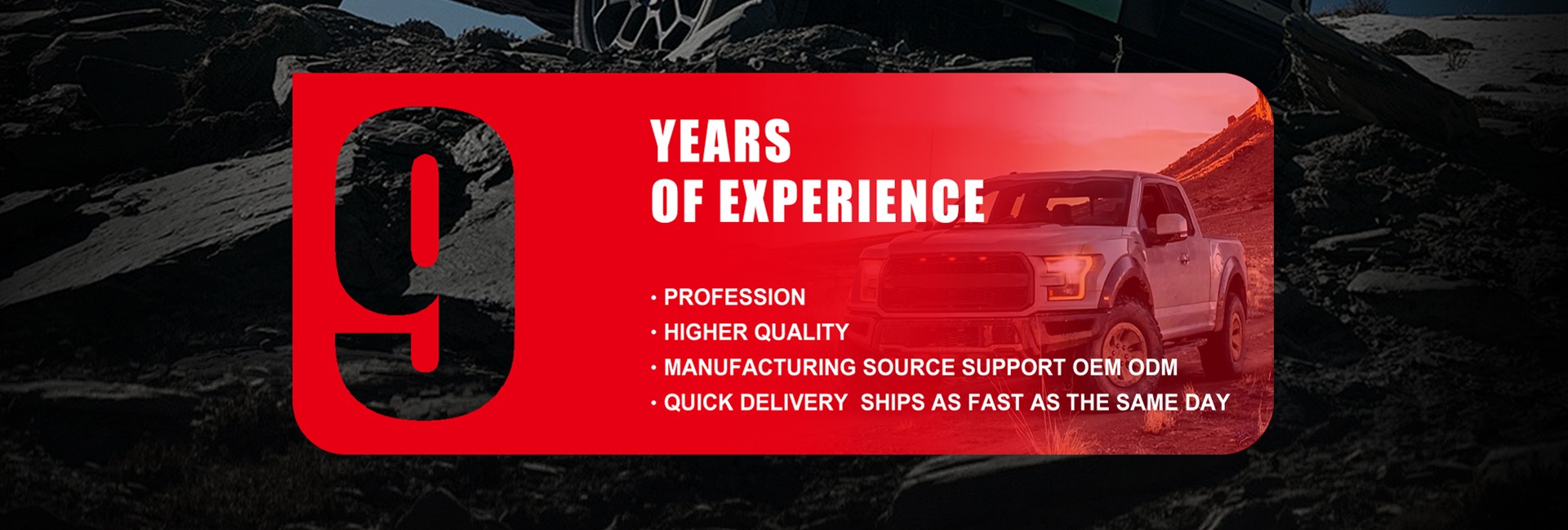 9

YEARS
OF EXPERIENCE

· PROFESSION
· HIGHER QUALITY
· MANUFACTURING SOURCE SUPPORT OEM ODM
· QUICK DELIVERY SHIPS AS FAST AS THE SAME DAY